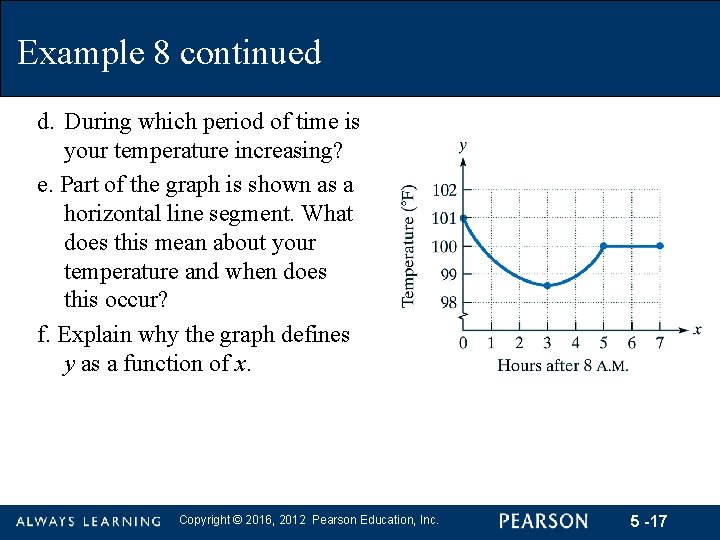 Example 8 continued

d. During which period of time is your temperature increasing?

e. Part of the graph is shown as a horizontal line segment. What does this mean about your temperature and when does this occur?

f. Explain why the graph defines $y$ as a function of $x$.

$y$
Temperature (°F)
102
101
100
99
98
0 1 2 3 4 5 6 7
$x$
Hours after 8 A.M.

ALWAYS LEARNING Copyright © 2016, 2012 Pearson Education, Inc. PEARSON 5 -17